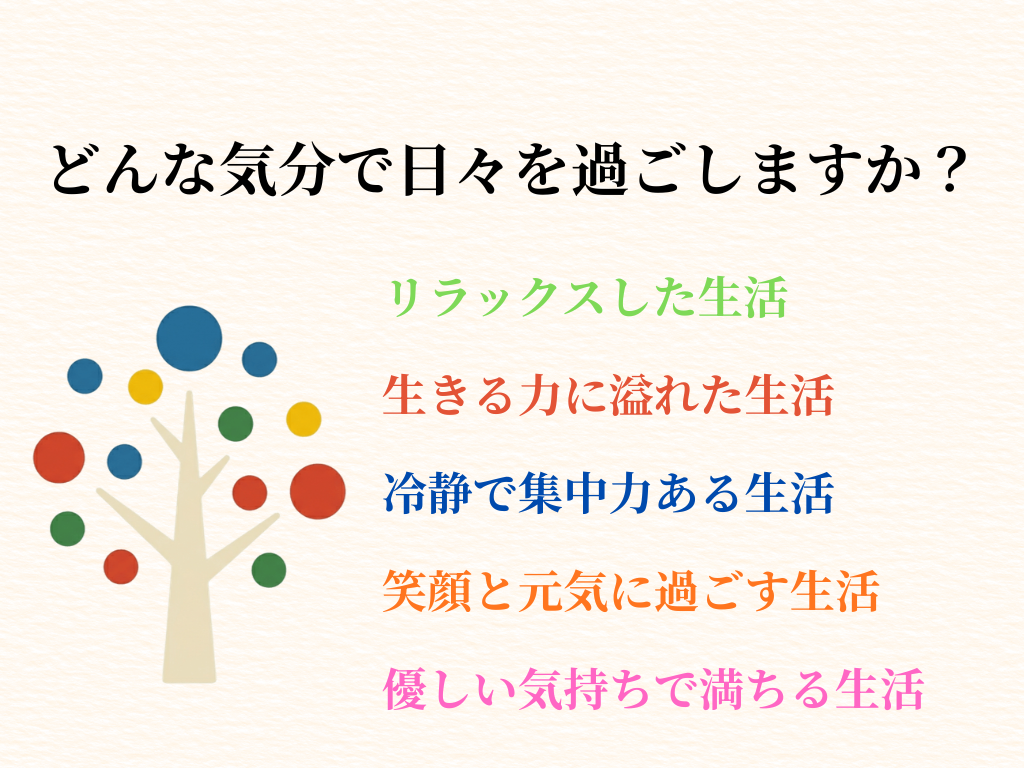 どんな気分で日々を過ごしますか？

リラックスした生活

生きる力に溢れた生活

冷静で集中力ある生活

笑顔と元気に過ごす生活

優しい気持ちで満ちる生活